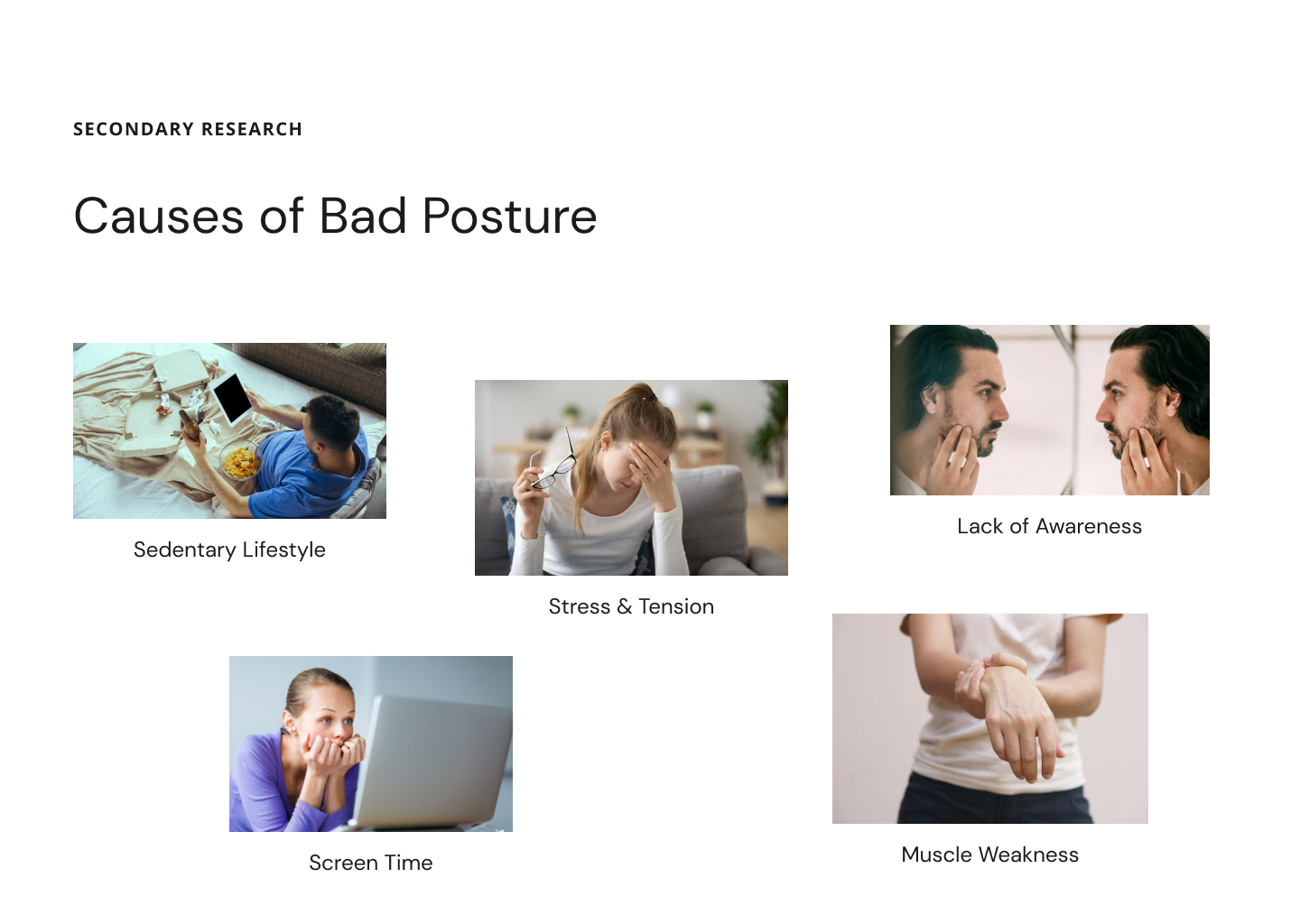 SECONDARY RESEARCH

Causes of Bad Posture

Sedentary Lifestyle

Stress & Tension

Lack of Awareness

Screen Time

Muscle Weakness